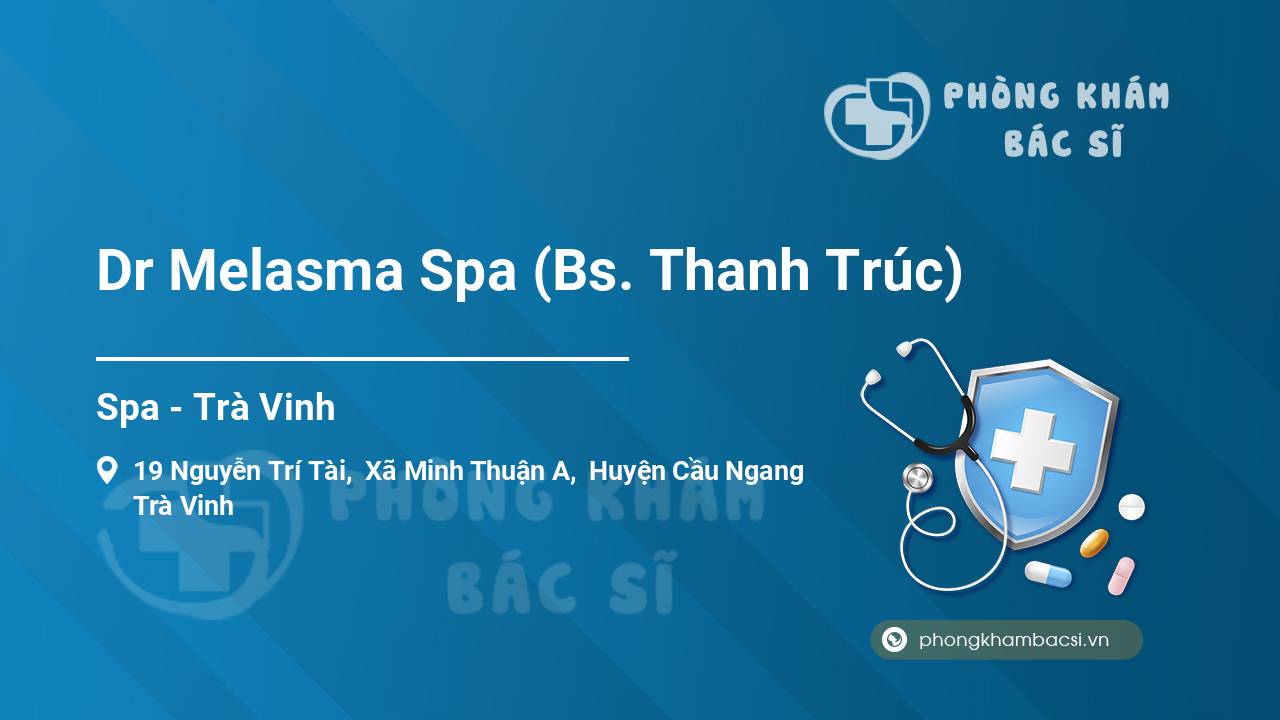 PHÒNG KHÁM
BÁC SĨ

Dr Melasma Spa (Bs. Thanh Trúc)

Spa - Trà Vinh

19 Nguyễn Trí Tài, Xã Minh Thuận A, Huyện Cầu Ngang
Trà Vinh

PHÒNG KHÁM
BÁC SĨ

phongkhambacsi.vn